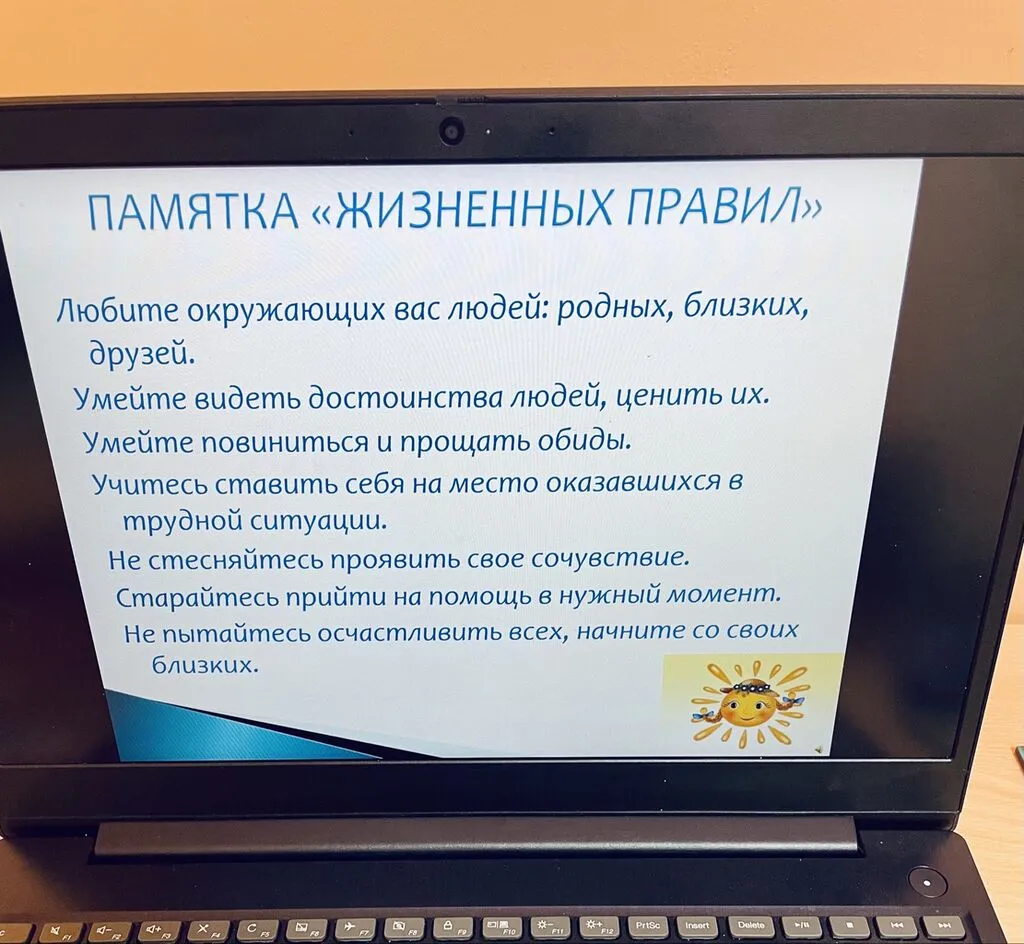 ПАМЯТКА «ЖИЗНЕННЫХ ПРАВИЛ»

Любите окружающих вас людей: родных, близких, друзей.

Умейте видеть достоинства людей, ценить их.

Умейте повиниться и прощать обиды.

Учитесь ставить себя на место оказавшихся в трудной ситуации.

Не стесняйтесь проявить свое сочувствие.

Старайтесь прийти на помощь в нужный момент.

Не пытайтесь осчастливить всех, начните со своих близких.

F1 F2 F3 F4 F5 F6 F7 F8 F9 F10 F11 F12 PrtSc Insert Delete